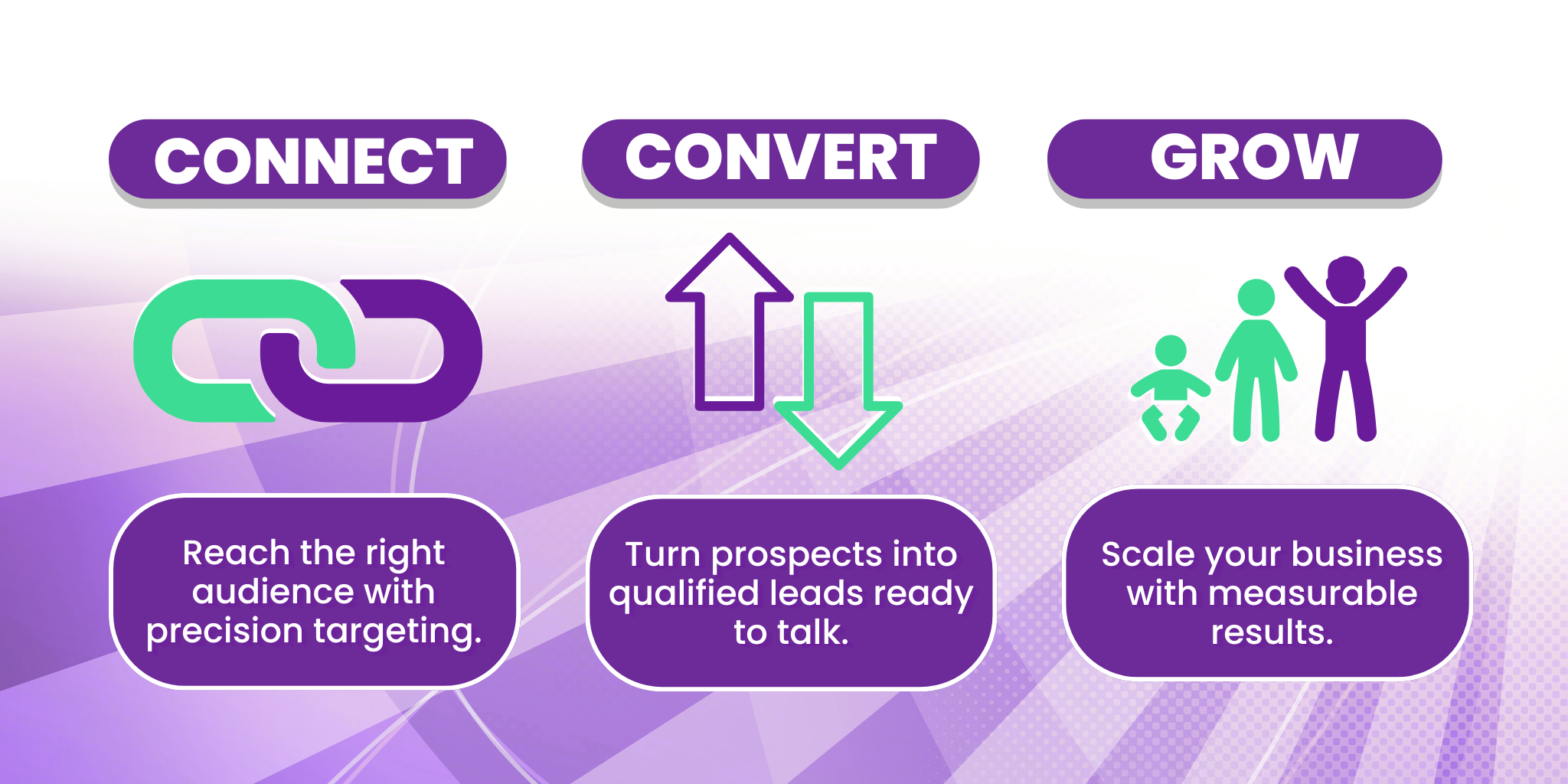 CONNECT

Reach the right audience with precision targeting.

CONVERT

Turn prospects into qualified leads ready to talk.

GROW

Scale your business with measurable results.